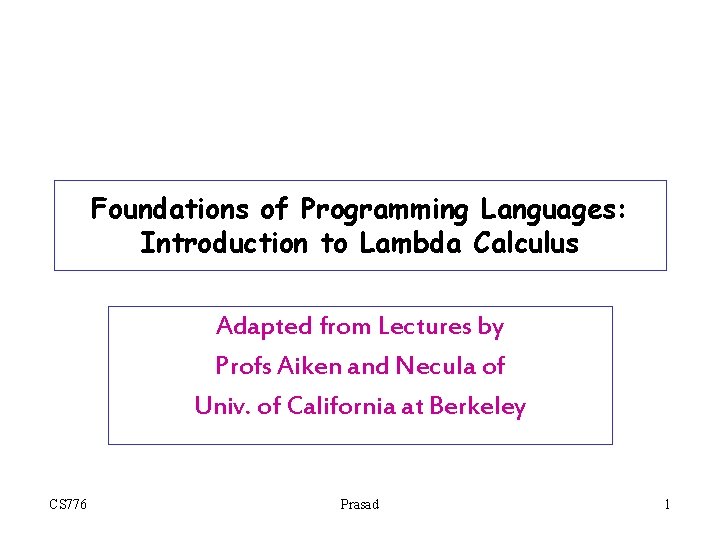 Foundations of Programming Languages: Introduction to Lambda Calculus

Adapted from Lectures by
Profs Aiken and Necula of
Univ. of California at Berkeley

CS776

Prasad

1